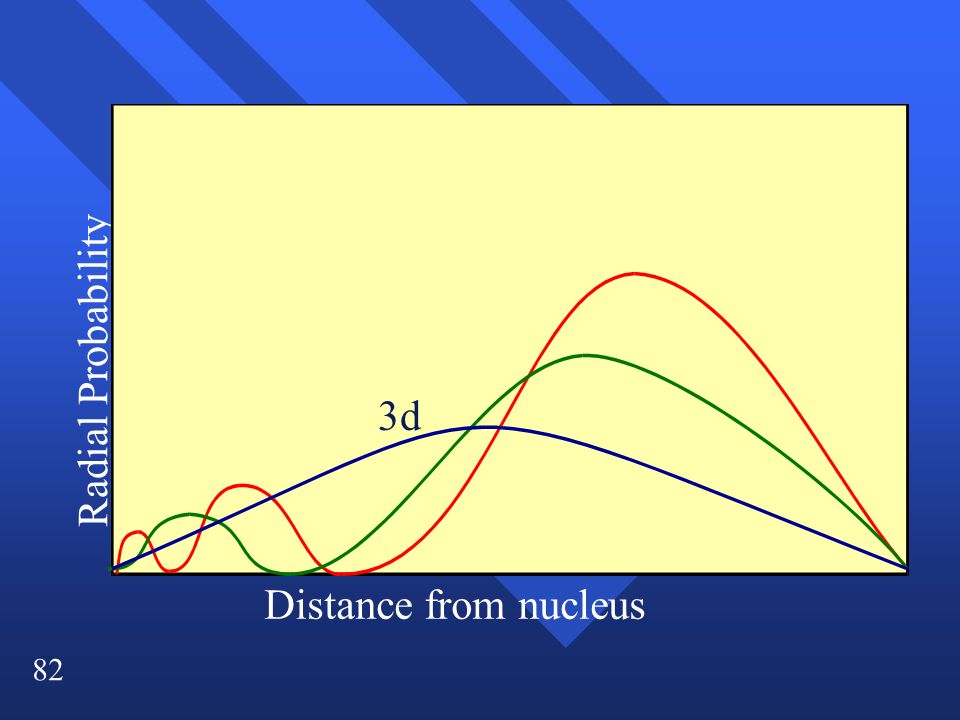 Radial Probability

3d

Distance from nucleus

82